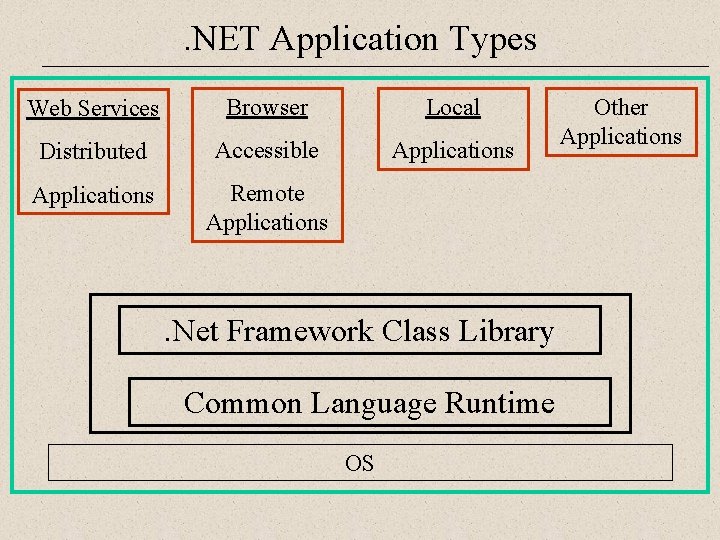 .NET Application Types

Web Services
Distributed
Applications

Browser
Accessible
Remote
Applications

Local
Applications

Other
Applications

.Net Framework Class Library

Common Language Runtime

OS